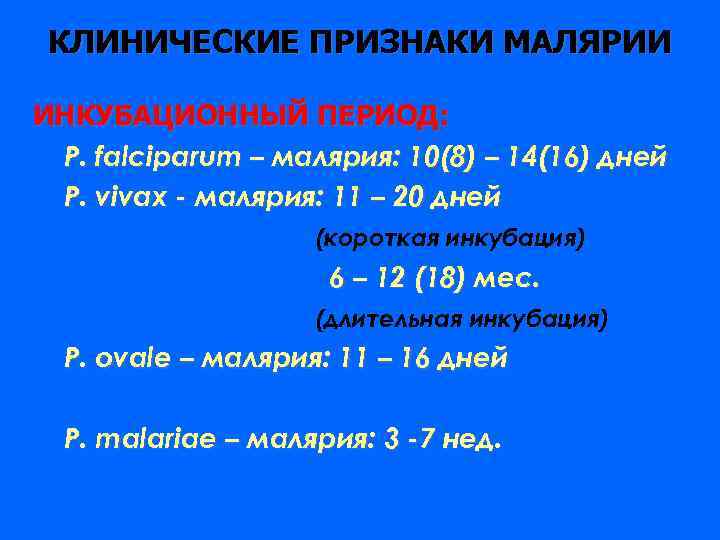 КЛИНИЧЕСКИЕ ПРИЗНАКИ МАЛЯРИИ

ИНКУБАЦИОННЫЙ ПЕРИОД:

P. falciparum – малярия: 10(8) – 14(16) дней

P. vivax - малярия: 11 – 20 дней

(короткая инкубация)

6 – 12 (18) мес.

(длительная инкубация)

P. ovale – малярия: 11 – 16 дней

P. malariae – малярия: 3 -7 нед.